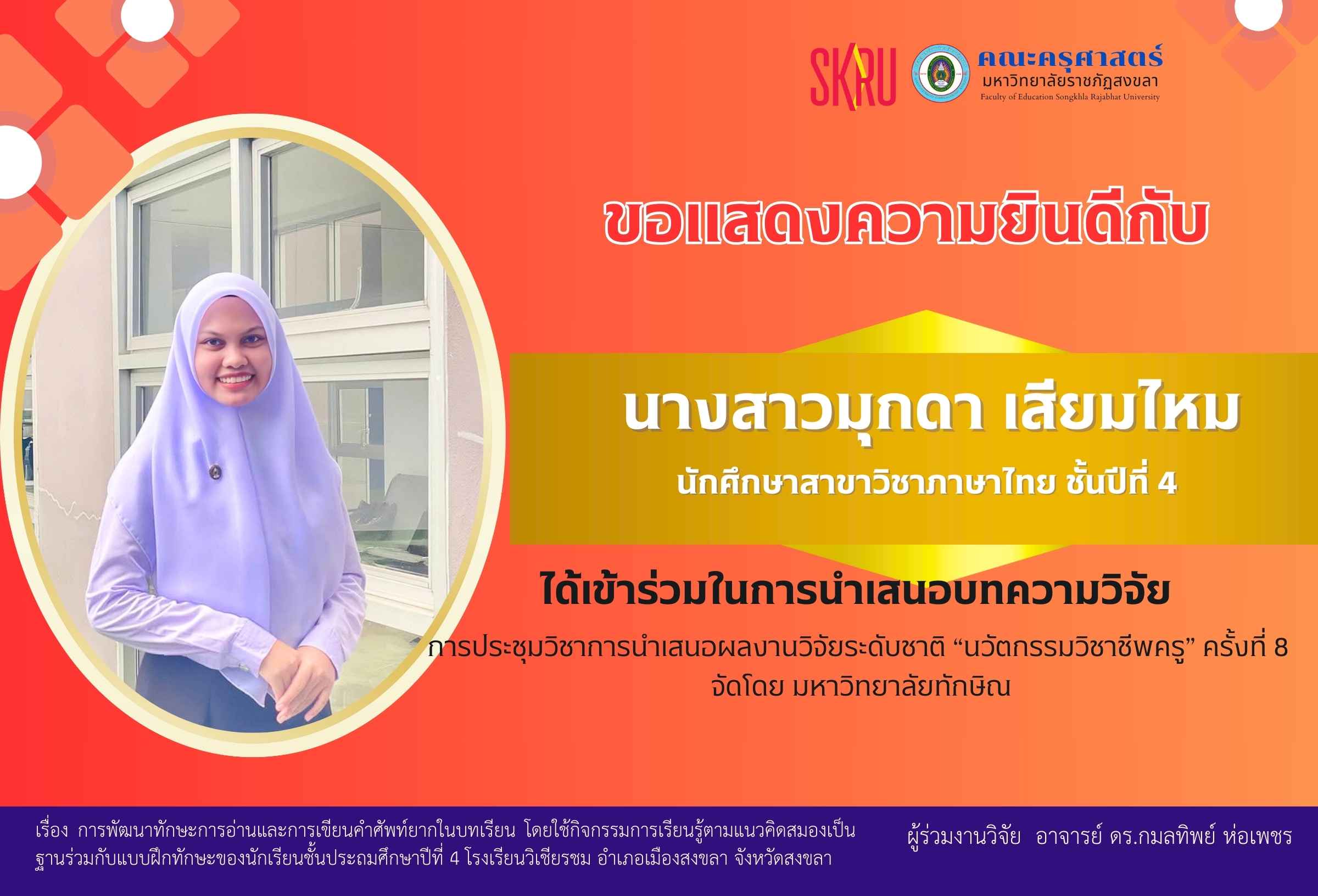 SKRU

คณะครุศาสตร์
มหาวิทยาลัยราชภัฏสงขลา
Faculty of Education Songkhla Rajabhat University

ขอแสดงความยินดีกับ

นางสาวมุกดา เสียมไหม
นักศึกษาสาขาวิชาภาษาไทย ชั้นปีที่ 4

ได้เข้าร่วมในการนำเสนอบทความวิจัย
การประชุมวิชาการนำเสนอผลงานวิจัยระดับชาติ “นวัตกรรมวิชาชีพครู” ครั้งที่ 8
จัดโดย มหาวิทยาลัยทักษิณ

เรื่อง การพัฒนาทักษะการอ่านและการเขียนคำศัพท์ยากในบทเรียน โดยใช้กิจกรรมการเรียนรู้ตามแนวคิดสมองเป็นฐานร่วมกับแบบฝึกทักษะของนักเรียนชั้นประถมศึกษาปีที่ 4 โรงเรียนวิเชียรชม อำเภอเมืองสงขลา จังหวัดสงขลา

ผู้ร่วมงานวิจัย อาจารย์ ดร.กมลทิพย์ ห่อเพชร